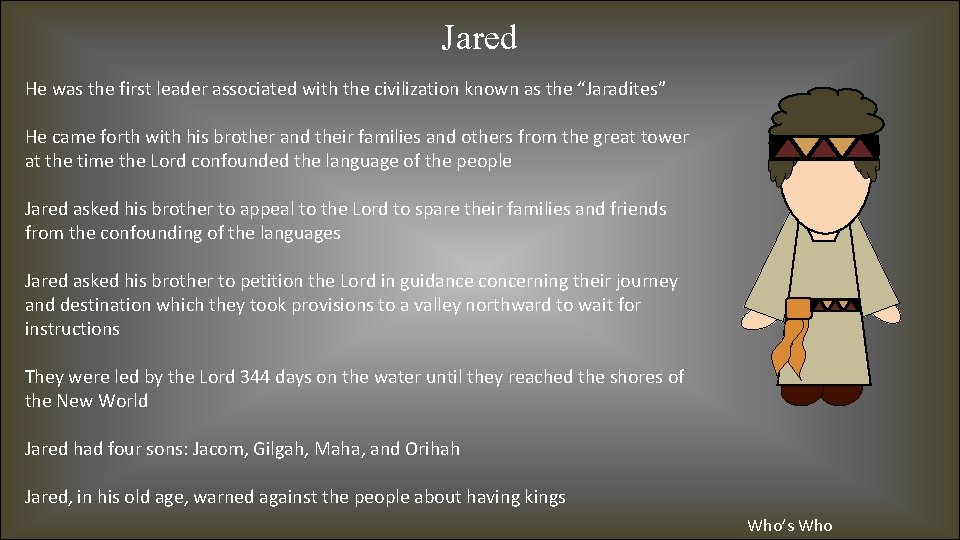 Jared

He was the first leader associated with the civilization known as the “Jaradites”

He came forth with his brother and their families and others from the great tower at the time the Lord confounded the language of the people

Jared asked his brother to appeal to the Lord to spare their families and friends from the confounding of the languages

Jared asked his brother to petition the Lord in guidance concerning their journey and destination which they took provisions to a valley northward to wait for instructions

They were led by the Lord 344 days on the water until they reached the shores of the New World

Jared had four sons: Jacom, Gilgah, Maha, and Orihah

Jared, in his old age, warned against the people about having kings

Who’s Who